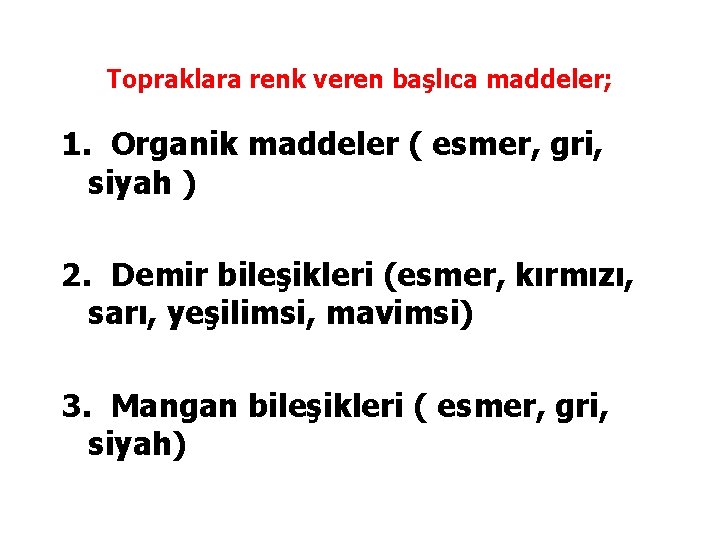 Topraklara renk veren başlıca maddeler;

1. Organik maddeler ( esmer, gri, siyah )

2. Demir bileşikleri (esmer, kırmızı, sarı, yeşilimsi, mavimsi)

3. Mangan bileşikleri ( esmer, gri, siyah)